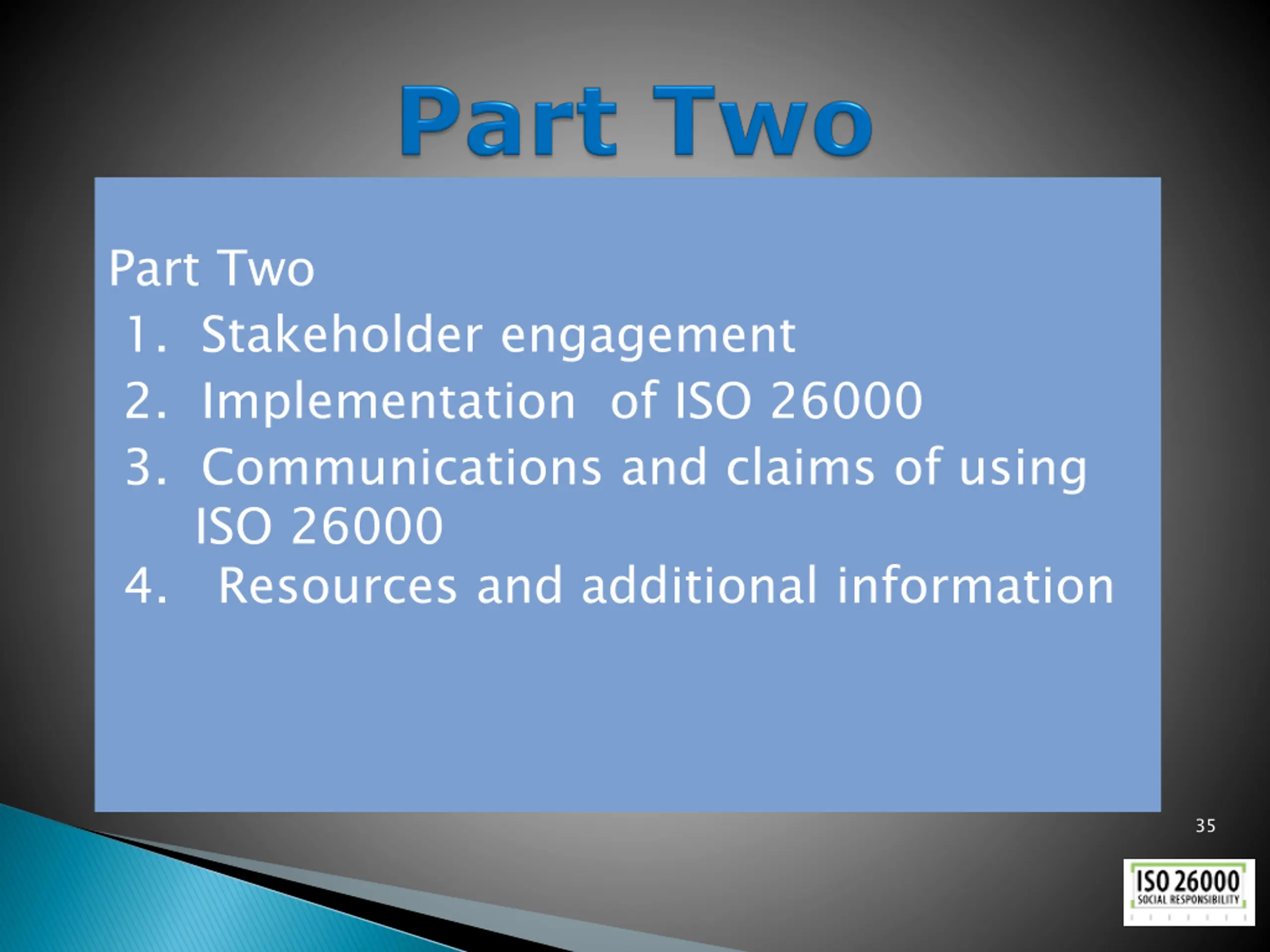 Part Two

Part Two
1. Stakeholder engagement
2. Implementation of ISO 26000
3. Communications and claims of using ISO 26000
4. Resources and additional information

35

ISO 26000
SOCIAL RESPONSIBILITY